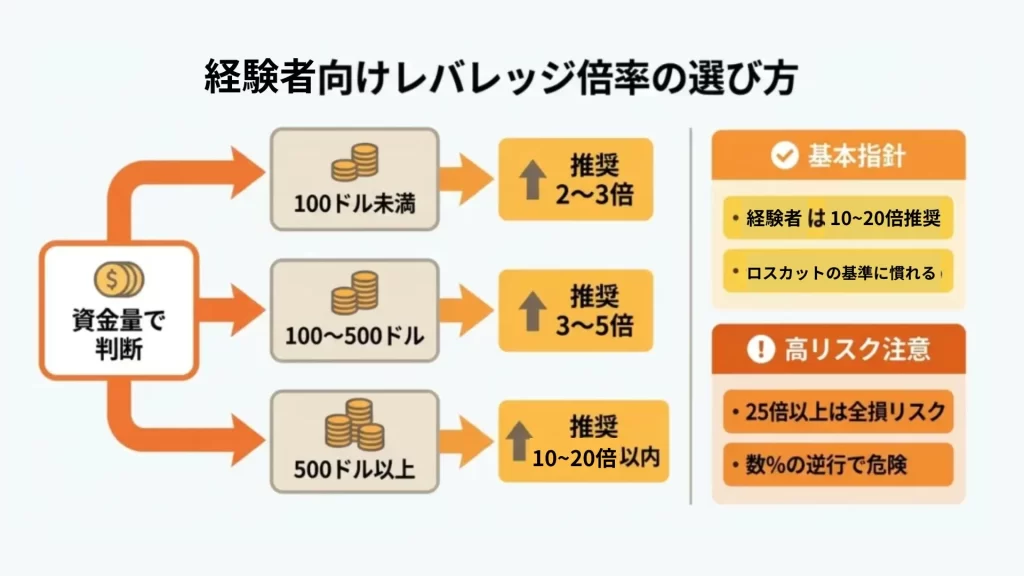 経験者向けレバレッジ倍率の選び方

資金量で判断

100ドル未満

推奨
2〜3倍

100〜500ドル

推奨
3〜5倍

500ドル以上

推奨
10~20倍以内

基本指針

• 経験者 は 10~20倍推奨

• ロスカットの基準に慣れる

高リスク注意

• 25倍以上は全損リスク

• 数%の逆行で危険